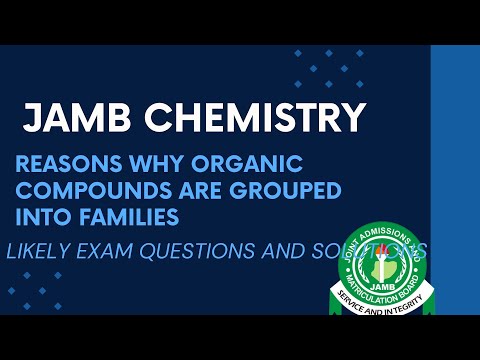 JAMB CHEMISTRY

REASONS WHY ORGANIC COMPOUNDS ARE GROUPED INTO FAMILIES

LIKELY EXAM QUESTIONS AND SOLUTIONS

JOINT ADMISSIONS AND MATRICULATION BOARD
JAMB
SERVICE AND INTEGRITY